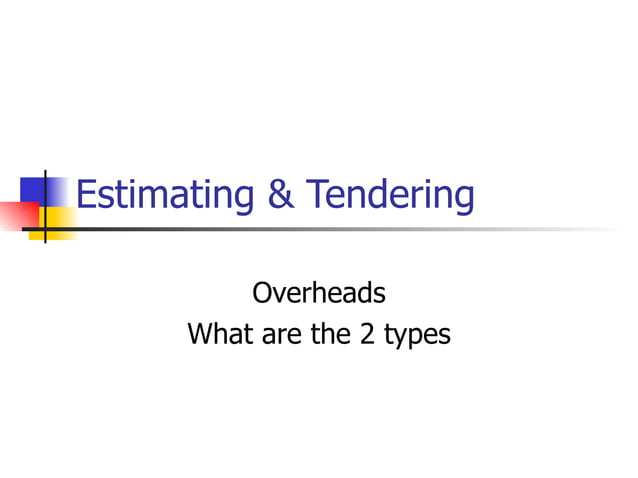 Estimating & Tendering

Overheads
What are the 2 types